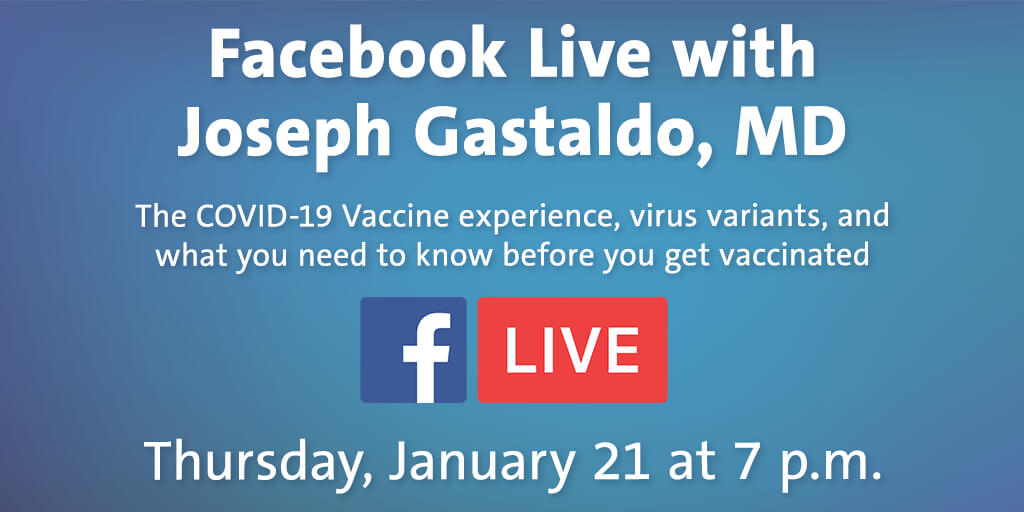 Facebook Live with Joseph Gastaldo, MD

The COVID-19 Vaccine experience, virus variants, and what you need to know before you get vaccinated

f LIVE

Thursday, January 21 at 7 p.m.